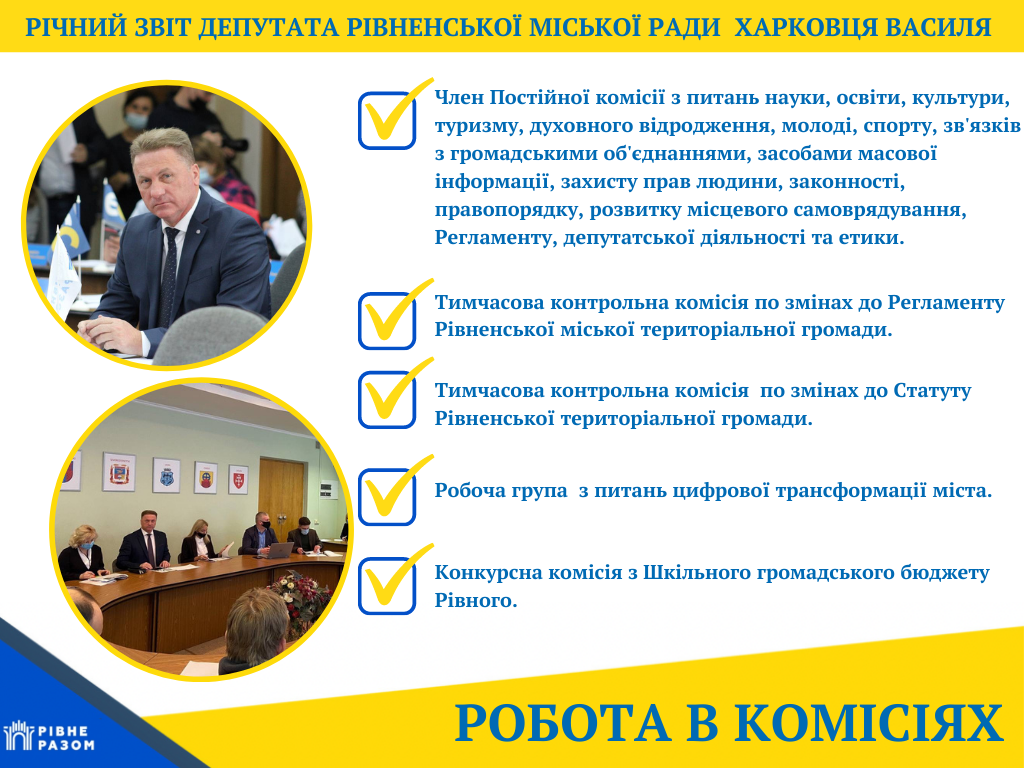 РІЧНИЙ ЗВІТ ДЕПУТАТА РІВНЕНСЬКОЇ МІСЬКОЇ РАДИ ХАРКОВЦЯ ВАСИЛЯ

Член Постійної комісії з питань науки, освіти, культури, туризму, духовного відродження, молоді, спорту, зв'язків з громадськими об'єднаннями, засобами масової інформації, захисту прав людини, законності, правопорядку, розвитку місцевого самоврядування, Регламенту, депутатської діяльності та етики.

Тимчасова контрольна комісія по змінах до Регламенту Рівненської міської територіальної громади.

Тимчасова контрольна комісія по змінах до Статуту Рівненської територіальної громади.

Робоча група з питань цифрової трансформації міста.

Конкурсна комісія з Шкільного громадського бюджету Рівного.

РІВНЕ РАЗОМ

РОБОТА В КОМІСІЯХ